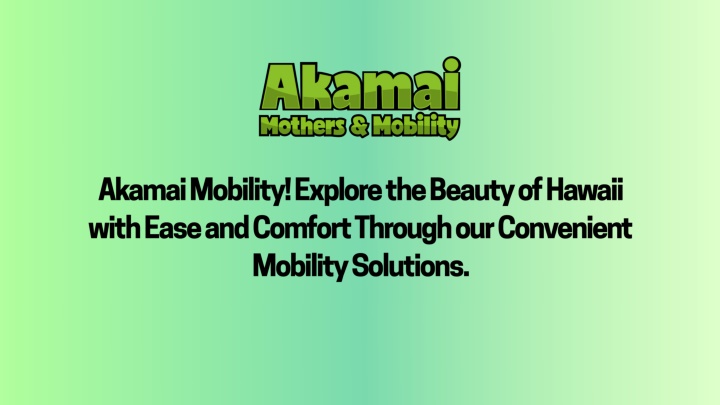 Akamai
Mothers & Mobility

Akamai Mobility! Explore the Beauty of Hawaii with Ease and Comfort Through our Convenient Mobility Solutions.